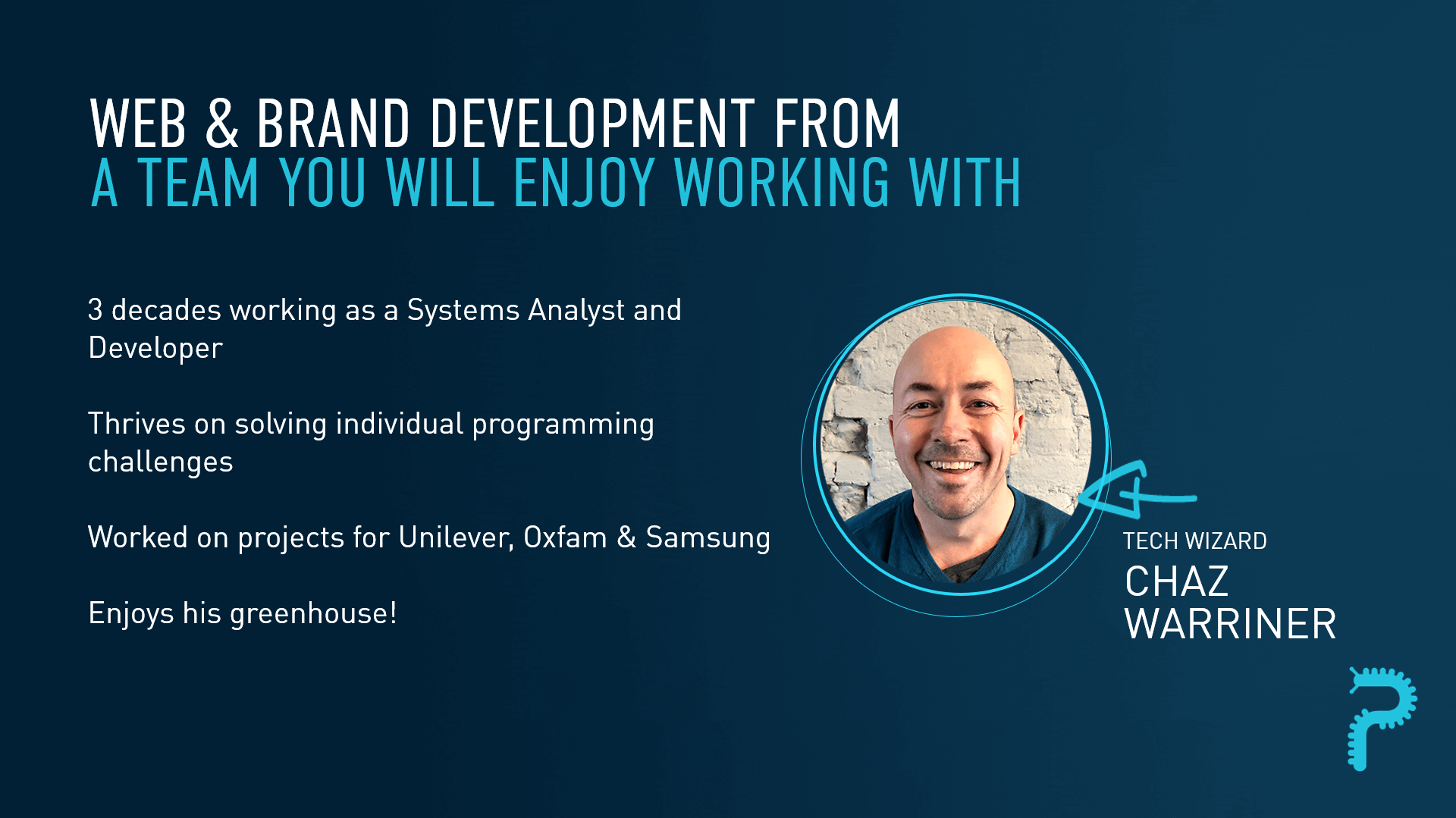 WEB & BRAND DEVELOPMENT FROM
A TEAM YOU WILL ENJOY WORKING WITH

3 decades working as a Systems Analyst and Developer

Thrives on solving individual programming challenges

Worked on projects for Unilever, Oxfam & Samsung

Enjoys his greenhouse!

TECH WIZARD
CHAZ
WARRINER